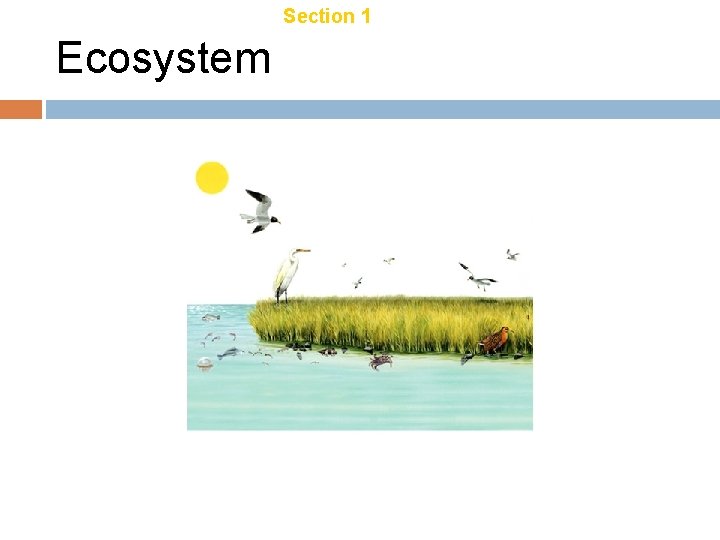 Section 1

Ecosystem